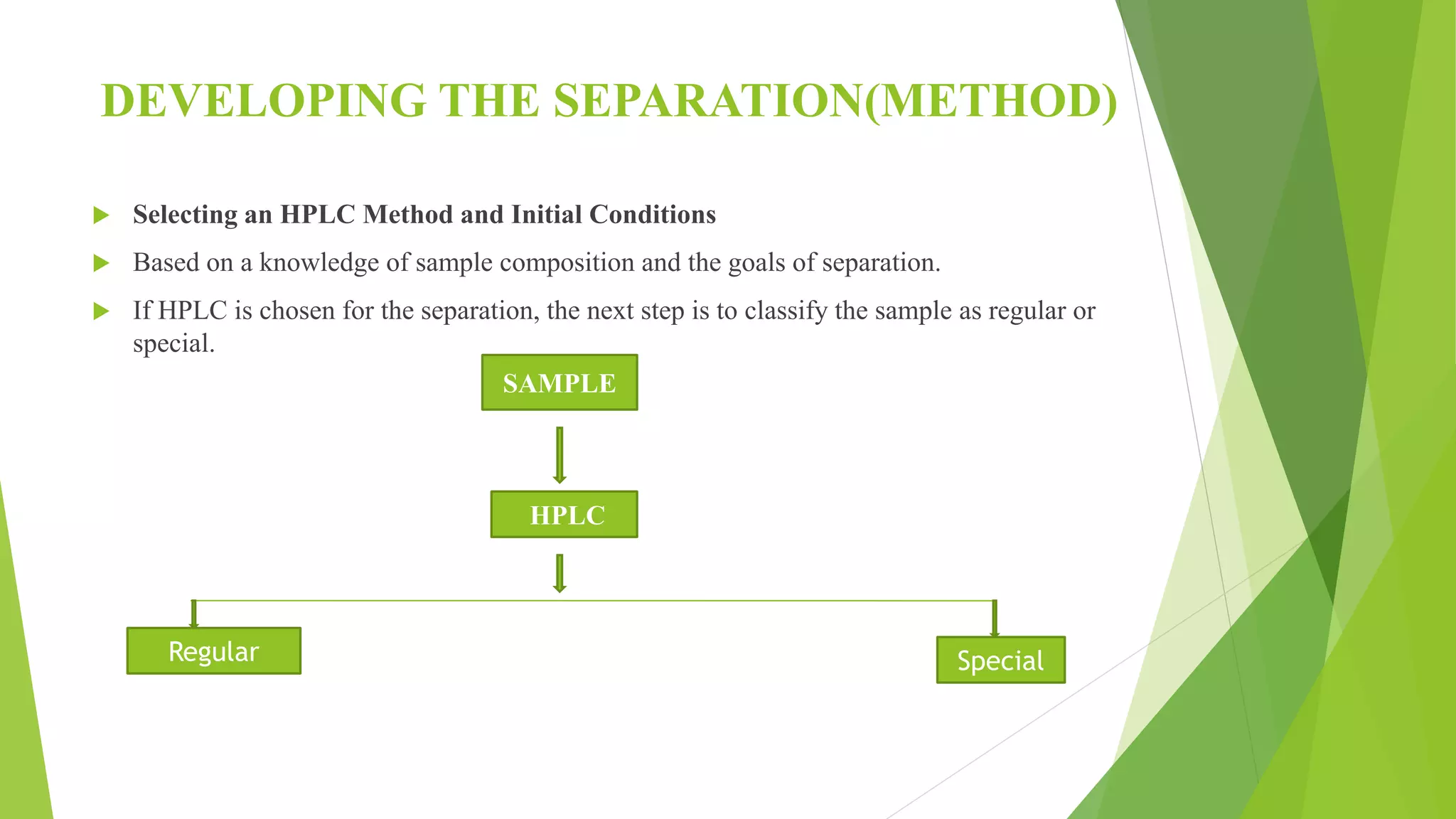 DEVELOPING THE SEPARATION(METHOD)

Selecting an HPLC Method and Initial Conditions

Based on a knowledge of sample composition and the goals of separation.

If HPLC is chosen for the separation, the next step is to classify the sample as regular or special.

SAMPLE

HPLC

Regular

Special